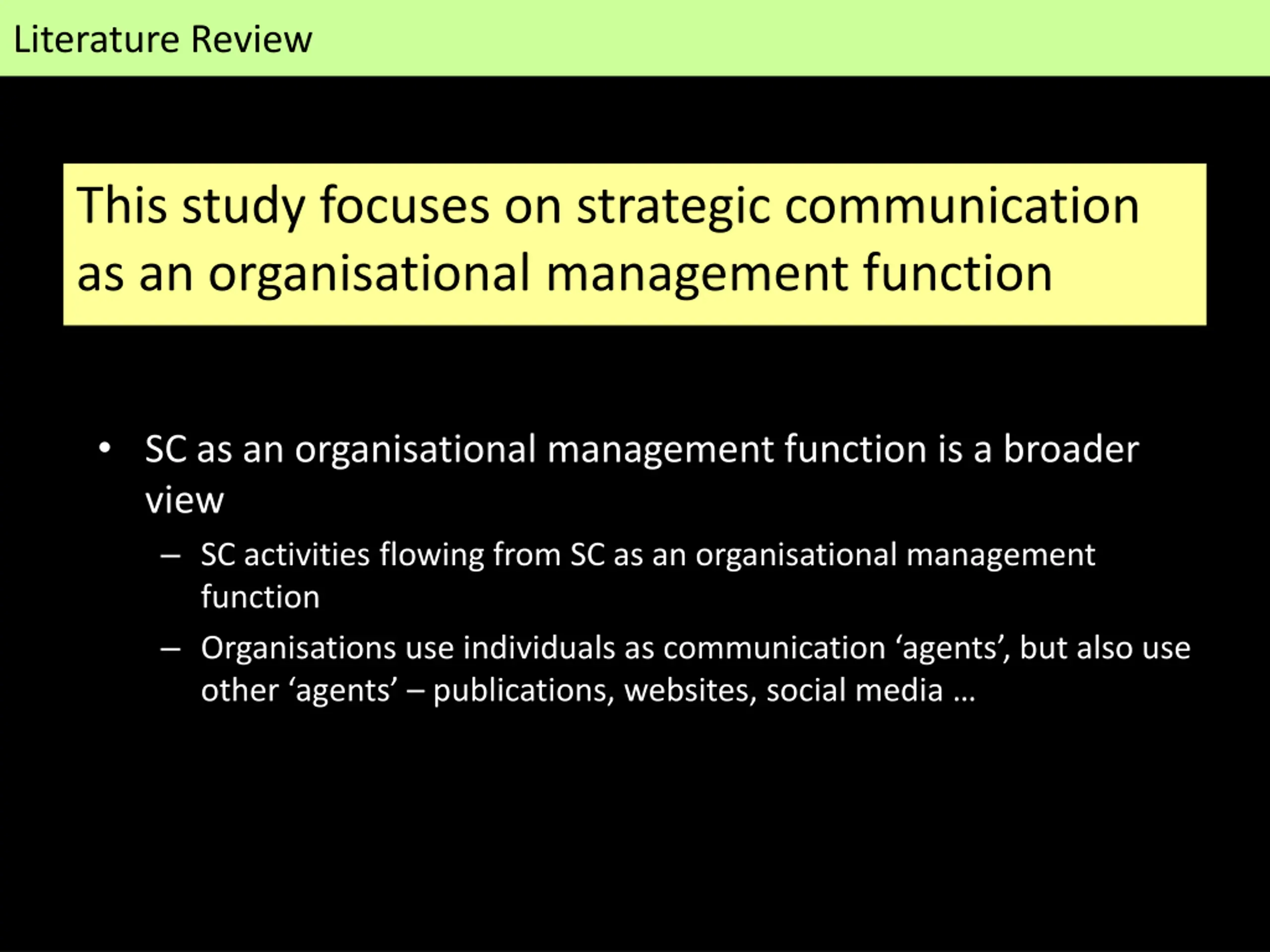 Literature Review

This study focuses on strategic communication as an organisational management function

• SC as an organisational management function is a broader view
  – SC activities flowing from SC as an organisational management function
  – Organisations use individuals as communication ‘agents’, but also use other ‘agents’ – publications, websites, social media …